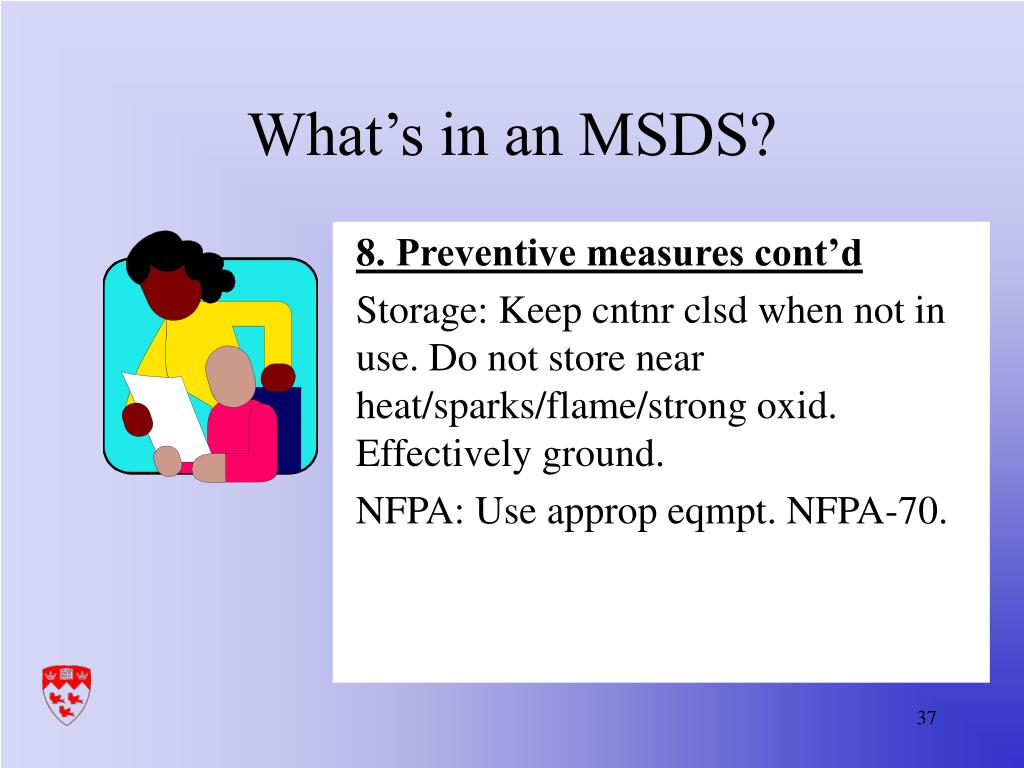 What’s in an MSDS?

8. Preventive measures cont’d

Storage: Keep cntnr clsd when not in use. Do not store near heat/sparks/flame/strong oxid. Effectively ground.

NFPA: Use approp eqmpt. NFPA-70.

37